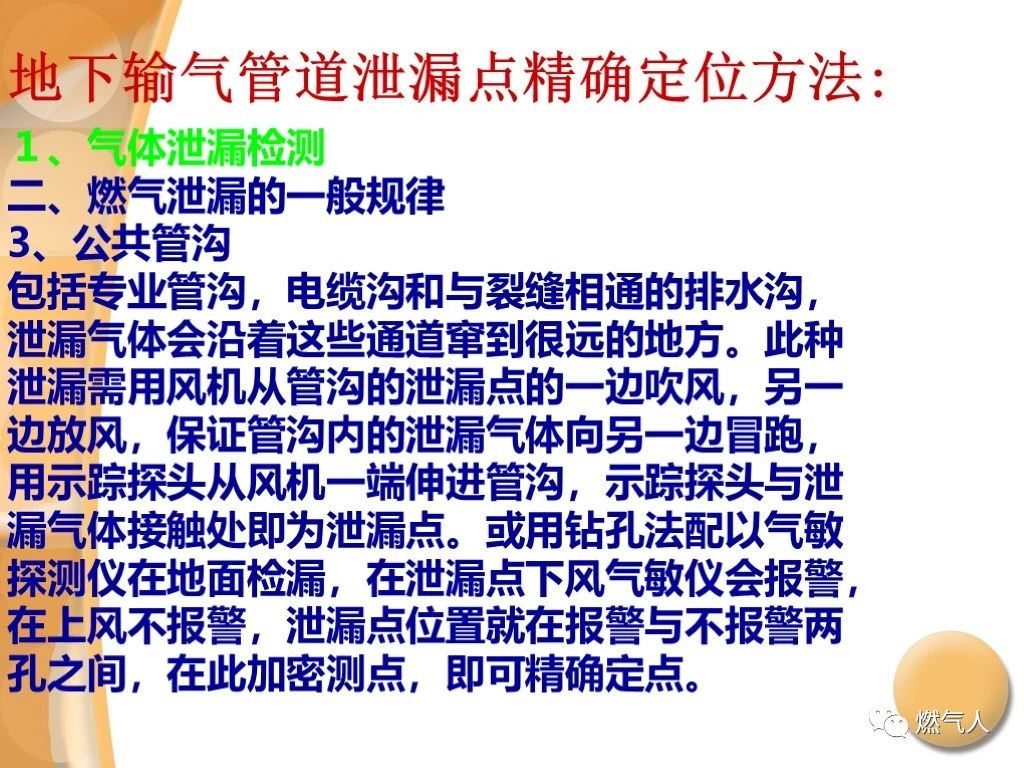 地下输气管道泄漏点精确定位方法:

1、气体泄漏检测
二、燃气泄漏的一般规律
3、公共管沟

包括专业管沟，电缆沟和与裂缝相通的排水沟，泄漏气体会沿着这些通道窜到很远的地方。此种泄漏需用风机从管沟的泄漏点的一边吹风，另一边放风，保证管沟内的泄漏气体向另一边冒跑，用示踪探头从风机一端伸进管沟，示踪探头与泄漏气体接触处即为泄漏点。或用钻孔法配以气敏探测仪在地面检漏，在泄漏点下风气敏仪会报警，在上风不报警，泄漏点位置就在报警与不报警两孔之间，在此加密测点，即可精确定点。

燃气人